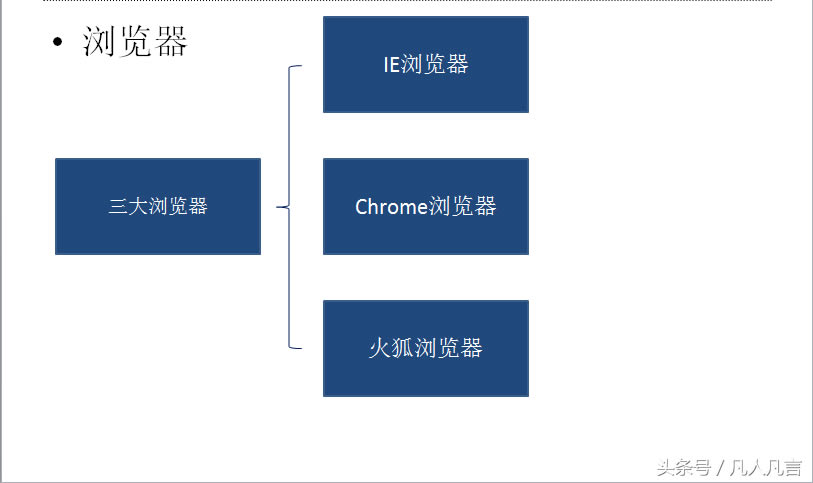 • 浏览器

三大浏览器

IE浏览器

Chrome浏览器

火狐浏览器

头条号 / 凡人凡言